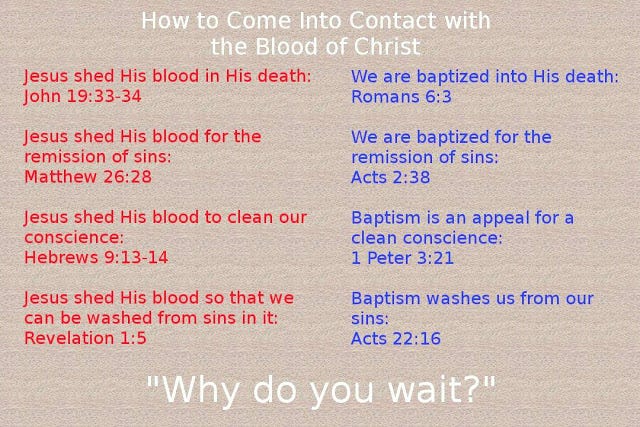 How to Come Into Contact with the Blood of Christ

Jesus shed His blood in His death: John 19:33-34

Jesus shed His blood for the remission of sins: Matthew 26:28

Jesus shed His blood to clean our conscience: Hebrews 9:13-14

Jesus shed His blood so that we can be washed from sins in it: Revelation 1:5

We are baptized into His death: Romans 6:3

We are baptized for the remission of sins: Acts 2:38

Baptism is an appeal for a clean conscience: 1 Peter 3:21

Baptism washes us from our sins: Acts 22:16

"Why do you wait?"